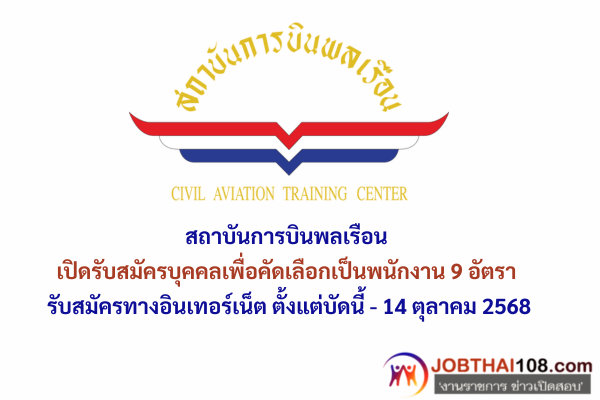 สถาบันการบินพลเรือน

CIVIL AVIATION TRAINING CENTER

สถาบันการบินพลเรือน

เปิดรับสมัครบุคคลเพื่อคัดเลือกเป็นพนักงาน 9 อัตรา

รับสมัครทางอินเทอร์เน็ต ตั้งแต่บัดนี้ - 14 ตุลาคม 2568

JOBTHAI108.com

'งานราชการ ข่าวเปิดสอบ'